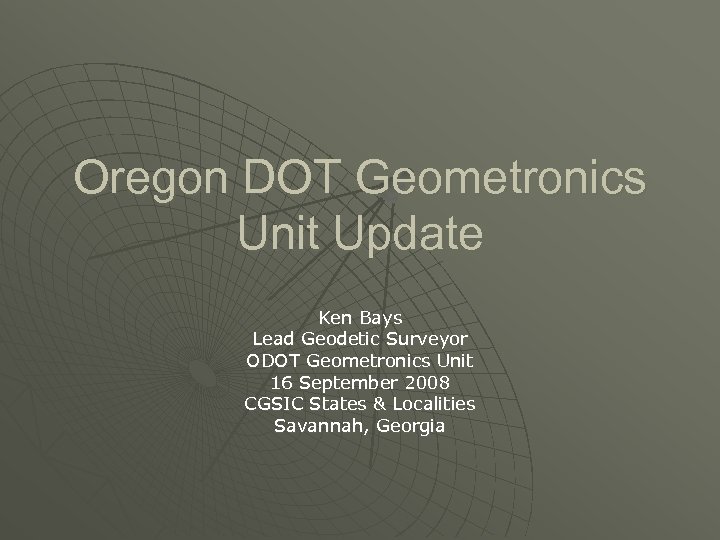 Oregon DOT Geometronics Unit Update

Ken Bays
Lead Geodetic Surveyor
ODOT Geometronics Unit
16 September 2008
CGSIC States & Localities
Savannah, Georgia